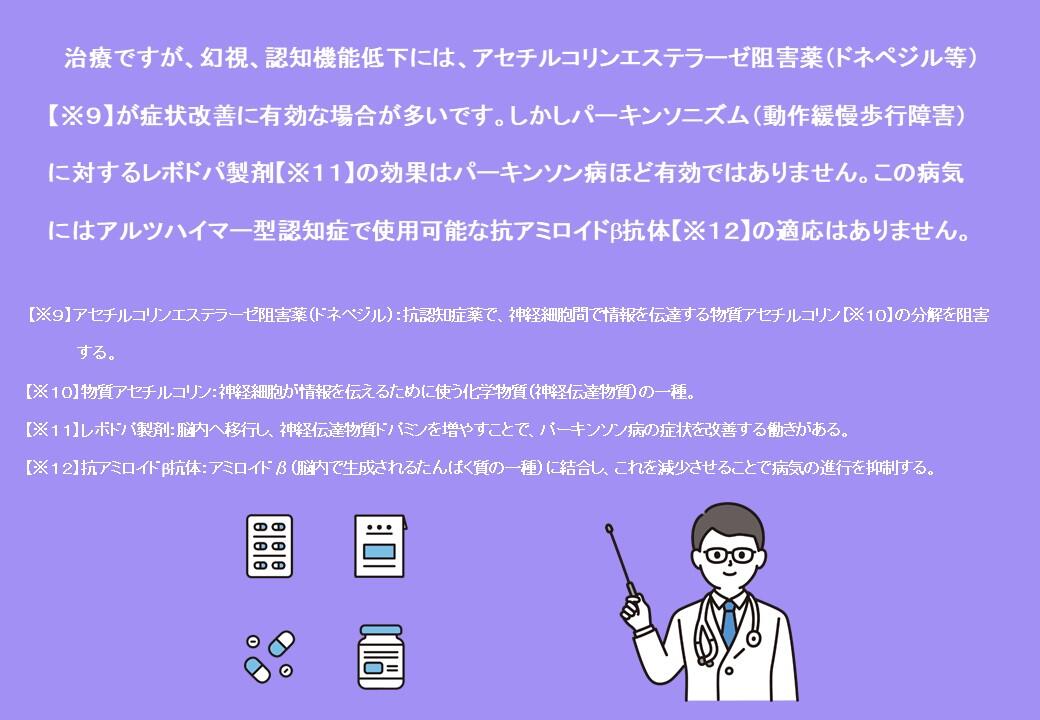 治療ですが、幻視、認知機能低下には、アセチルコリンエステラーゼ阻害薬（ドネペジル等）【※9】が症状改善に有効な場合が多いです。しかしパーキンソニズム（動作緩慢歩行障害）に対するレボドパ製剤【※11】の効果はパーキンソン病ほど有効ではありません。この病気にはアルツハイマー型認知症で使用可能な抗アミロイドβ抗体【※12】の適応はありません。

【※9】アセチルコリンエステラーゼ阻害薬（ドネペジル）：抗認知症薬で、神経細胞間で情報を伝達する物質アセチルコリン【※10】の分解を阻害する。

【※10】物質アセチルコリン：神経細胞が情報を伝えるために使う化学物質（神経伝達物質）の一種。

【※11】レボドパ製剤：脳内へ移行し、神経伝達物質ドパミンを増やすことで、パーキンソン病の症状を改善する働きがある。

【※12】抗アミロイドβ抗体：アミロイドβ（脳内で生成されるたんぱく質の一種）に結合し、これを減少させることで病気の進行を抑制する。